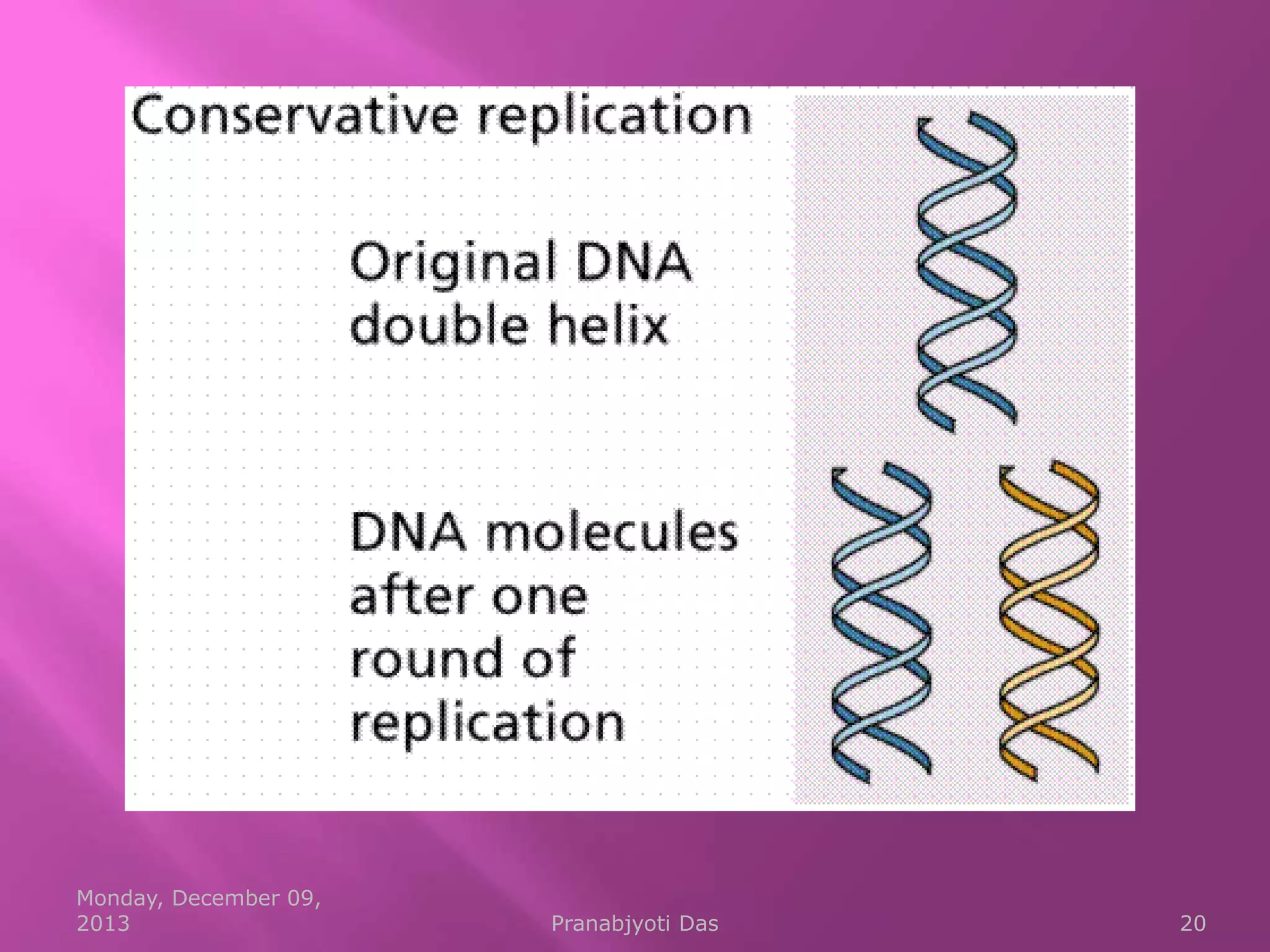 Conservative replication

Original DNA double helix

DNA molecules after one round of replication

Monday, December 09, 2013

Pranabjyoti Das

20